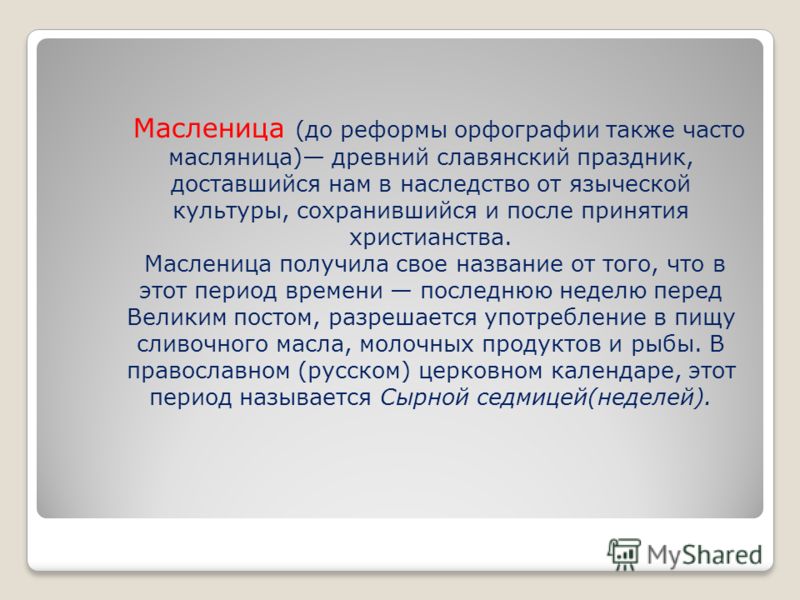 Масленица (до реформы орфографии также часто масляница)— древний славянский праздник, доставшийся нам в наследство от языческой культуры, сохранившийся и после принятия христианства.
Масленица получила свое название от того, что в этот период времени — последнюю неделю перед Великим постом, разрешается употребление в пищу сливочного масла, молочных продуктов и рыбы. В православном (русском) церковном календаре, этот период называется Сырной седмицей(неделей).

MyShared